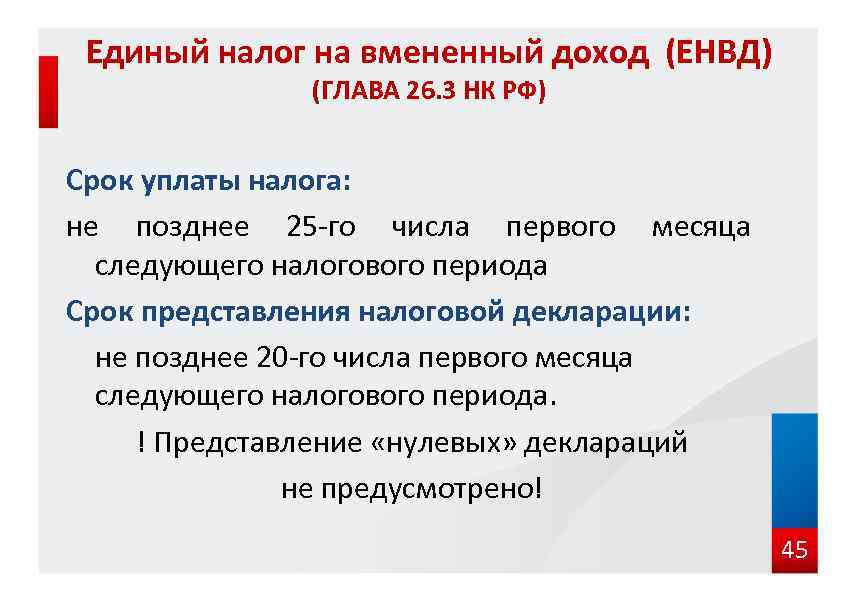 Единый налог на вмененный доход (ЕНВД)
(ГЛАВА 26.3 НК РФ)

Срок уплаты налога:

не позднее 25-го числа первого месяца следующего налогового периода

Срок представления налоговой декларации:

не позднее 20-го числа первого месяца следующего налогового периода.

! Представление «нулевых» деклараций не предусмотрено!

45